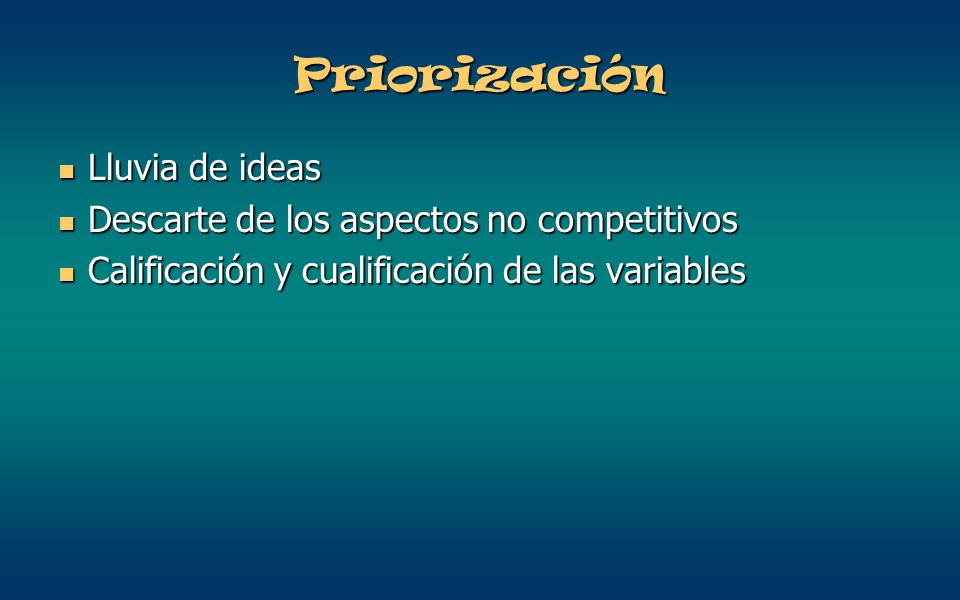 Priorización

- Lluvia de ideas
- Descarte de los aspectos no competitivos
- Calificación y cualificación de las variables